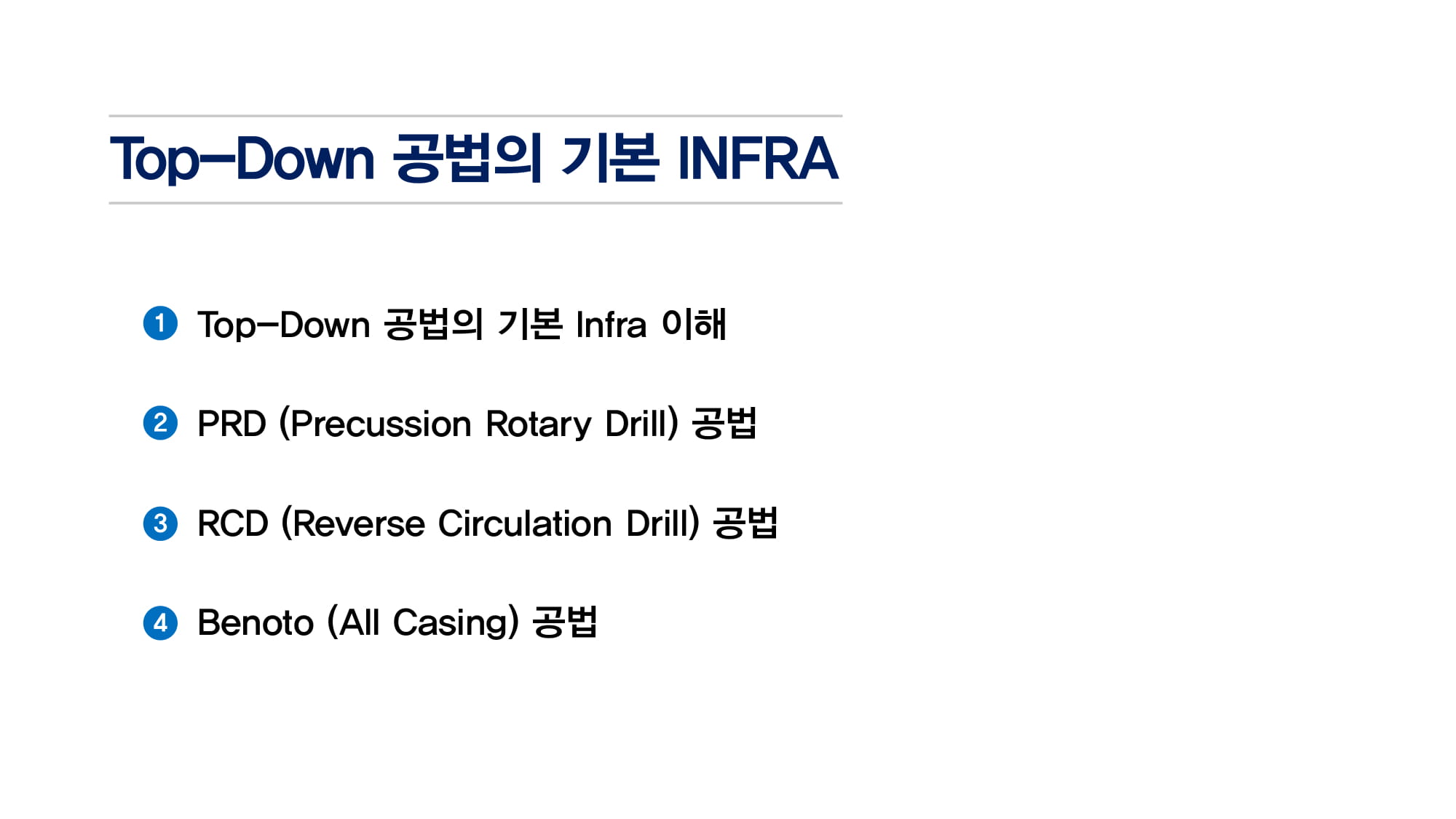 Top-Down 공법의 기본 INFRA

1 Top-Down 공법의 기본 Infra 이해

2 PRD (Precussion Rotary Drill) 공법

3 RCD (Reverse Circulation Drill) 공법

4 Benoto (All Casing) 공법